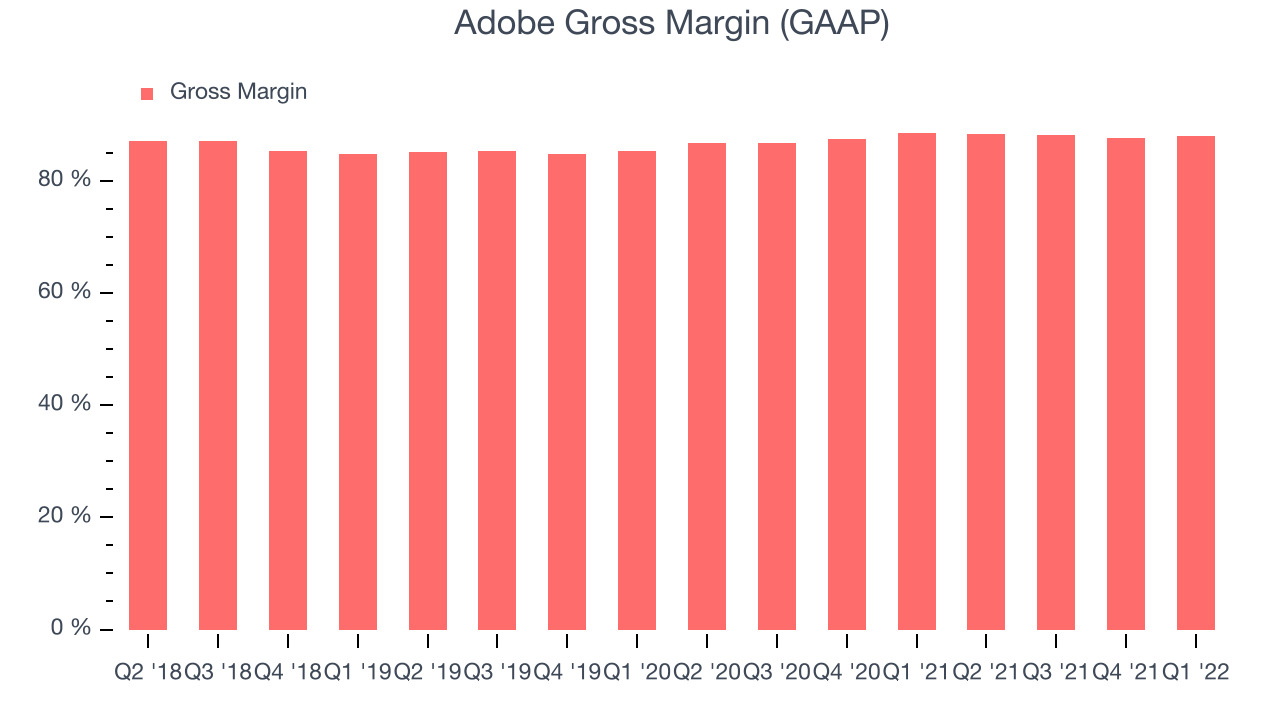 Adobe Gross Margin (GAAP)

Gross Margin

80 %
60 %
40 %
20 %
0 %

Q2 '18 Q3 '18 Q4 '18 Q1 '19 Q2 '19 Q3 '19 Q4 '19 Q1 '20 Q2 '20 Q3 '20 Q4 '20 Q1 '21 Q2 '21 Q3 '21 Q4 '21 Q1 '22